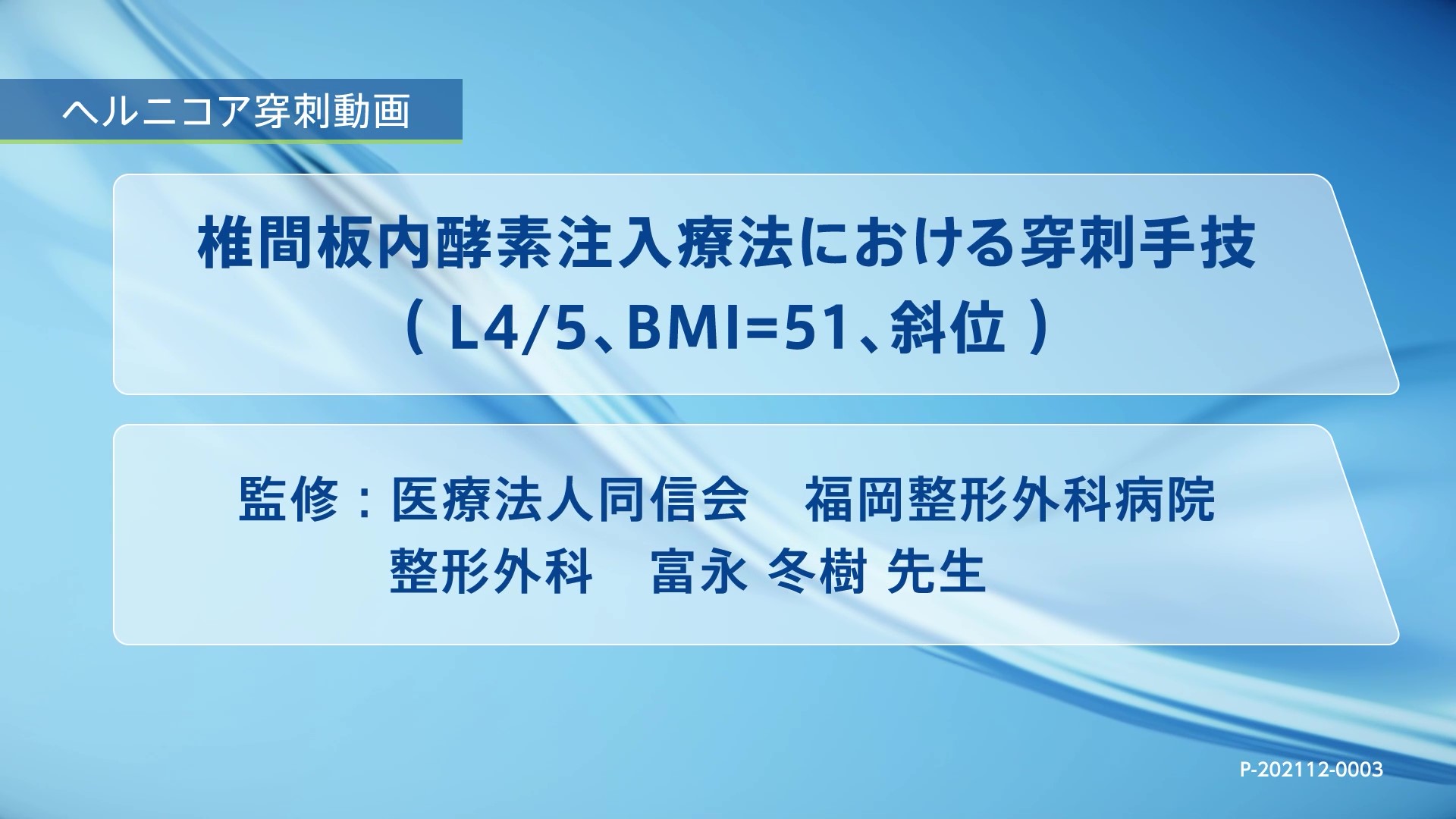 ヘルニコア穿刺動画

椎間板内酵素注入療法における穿刺手技
（ L4/5、BMI=51、斜位 ）

監修：医療法人同信会　福岡整形外科病院
整形外科　富永 冬樹 先生

P-202112-0003